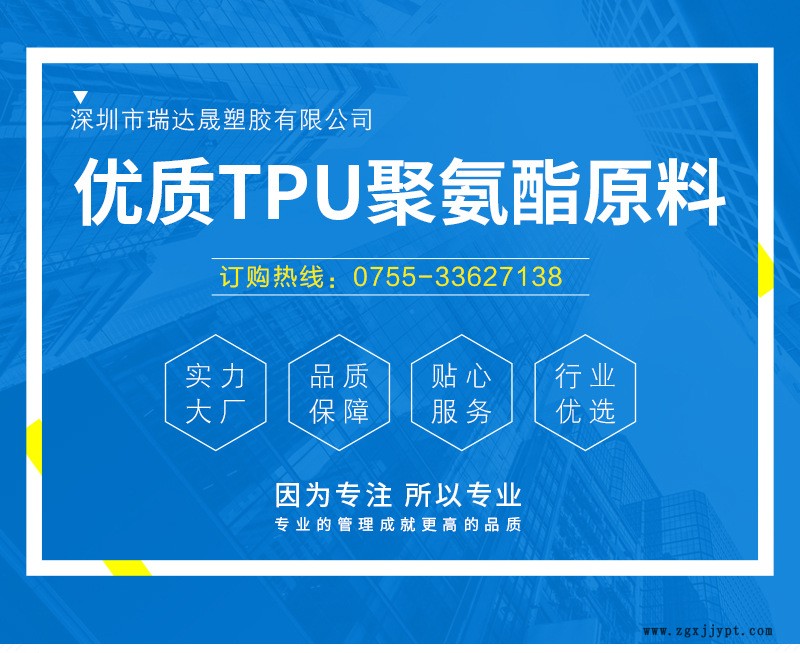 深圳市瑞达晟塑胶有限公司

优质TPU聚氨酯原料

订购热线：0755-33627138

实力大厂

品质保障

贴心服务

行业优选

因为专注 所以专业

专业的管理成就更高的品质

www.zgxjjypt.com